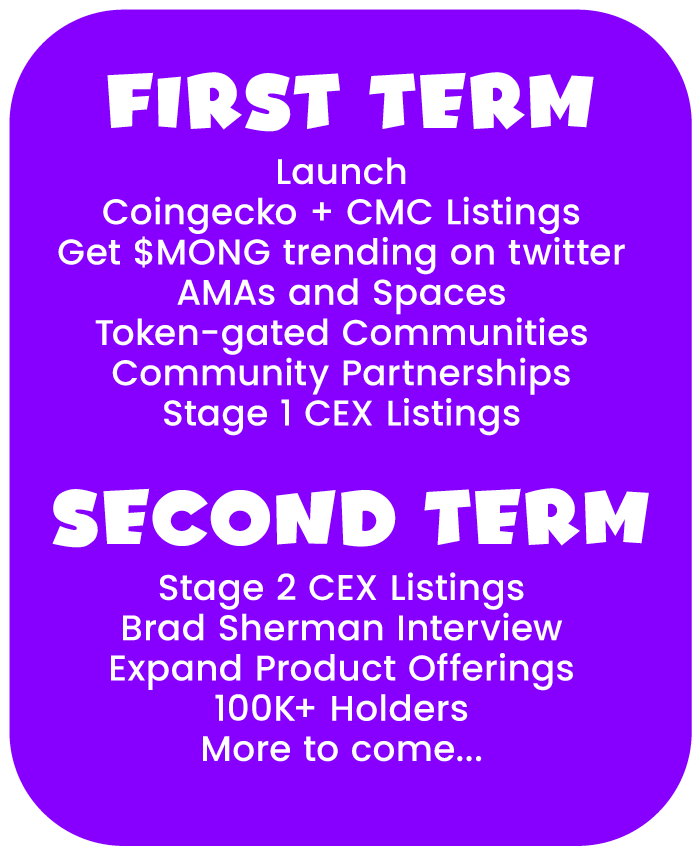 FIRST TERM

Launch
Coingecko + CMC Listings
Get \$MONG trending on twitter
AMAs and Spaces
Token-gated Communities
Community Partnerships
Stage 1 CEX Listings

SECOND TERM

Stage 2 CEX Listings
Brad Sherman Interview
Expand Product Offerings
100K+ Holders
More to come...